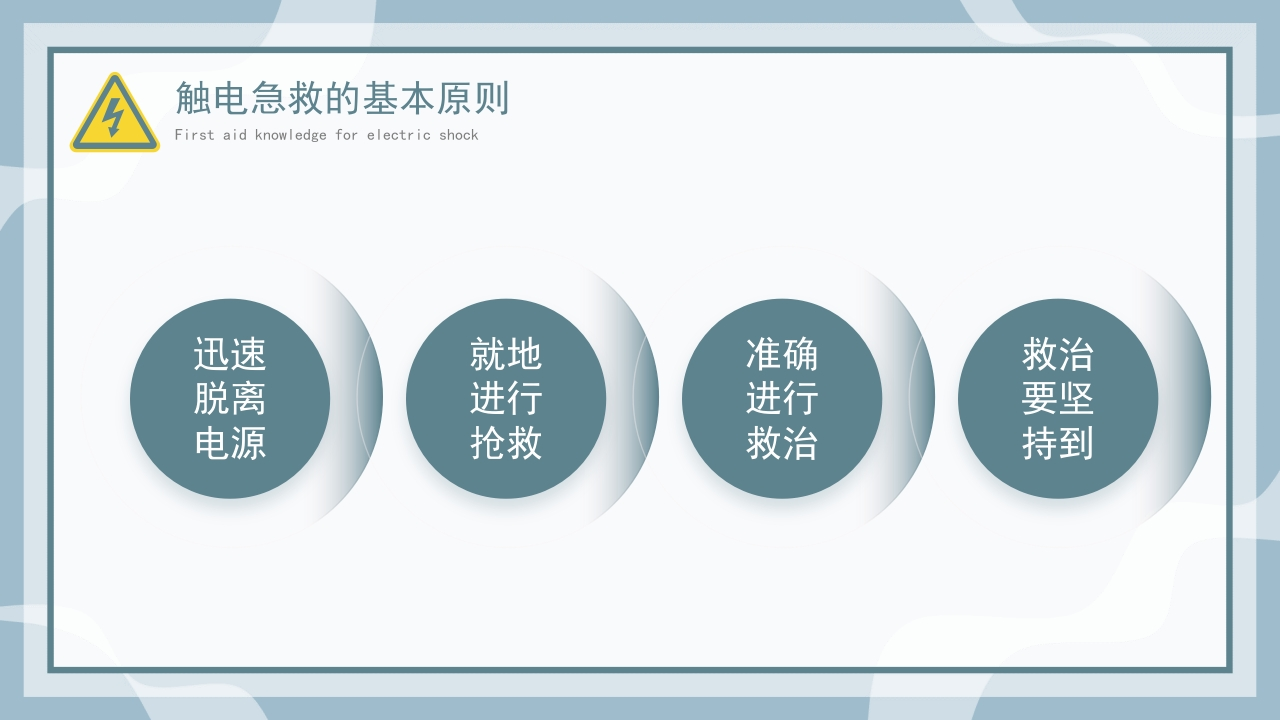 触电急救的基本原则
First aid knowledge for electric shock

迅速脱离电源

就地进行抢救

准确进行救治

救治要坚持到